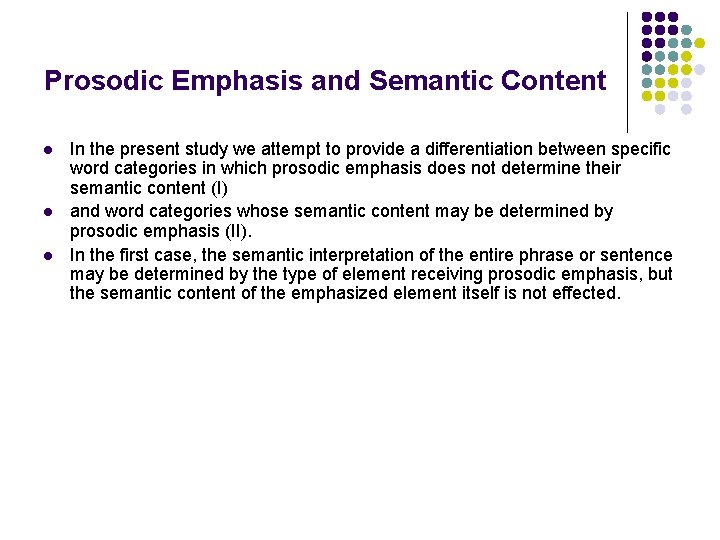 Prosodic Emphasis and Semantic Content

- In the present study we attempt to provide a differentiation between specific word categories in which prosodic emphasis does not determine their semantic content (I)
- and word categories whose semantic content may be determined by prosodic emphasis (II).
- In the first case, the semantic interpretation of the entire phrase or sentence may be determined by the type of element receiving prosodic emphasis, but the semantic content of the emphasized element itself is not effected.